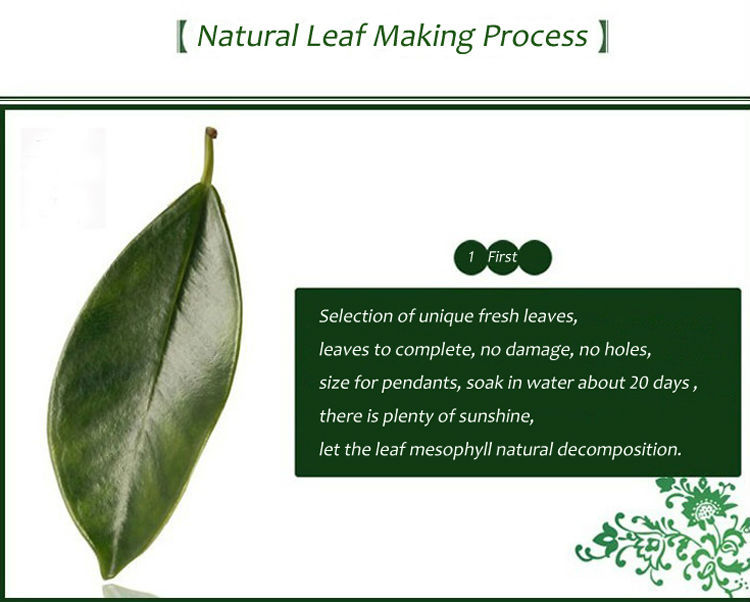 【 Natural Leaf Making Process 】

1 First

Selection of unique fresh leaves,
leaves to complete, no damage, no holes,
size for pendants, soak in water about 20 days ,
there is plenty of sunshine,
let the leaf mesophyll natural decomposition.